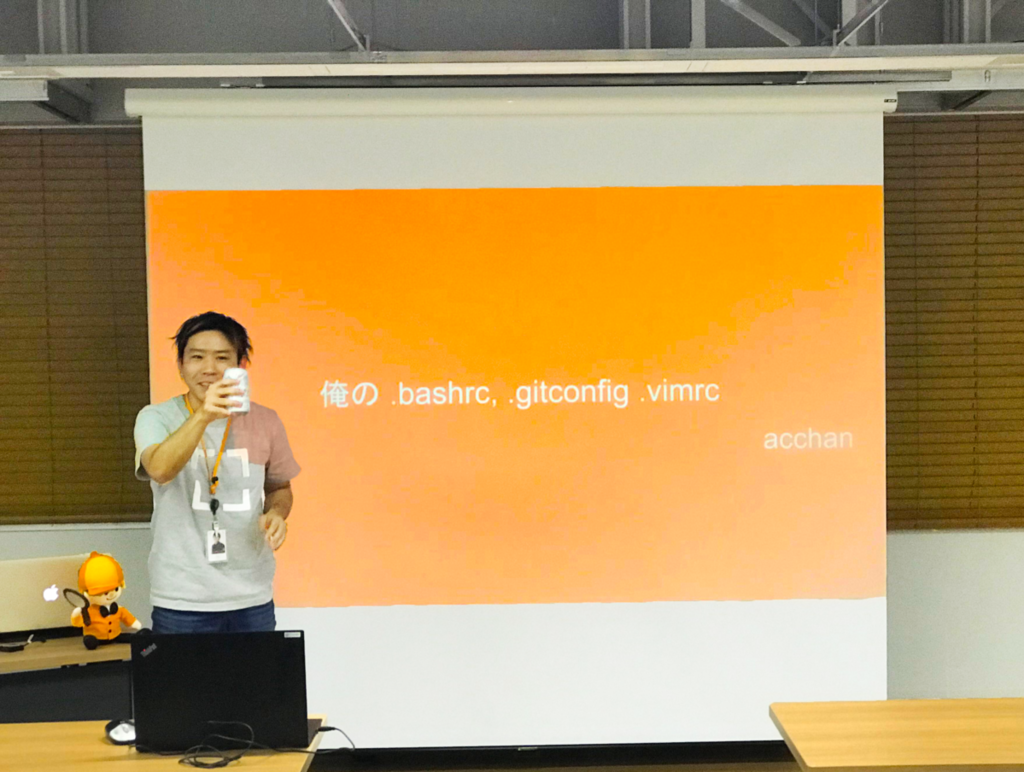 俺の .bashrc, .gitconfig .vimrc

acchan